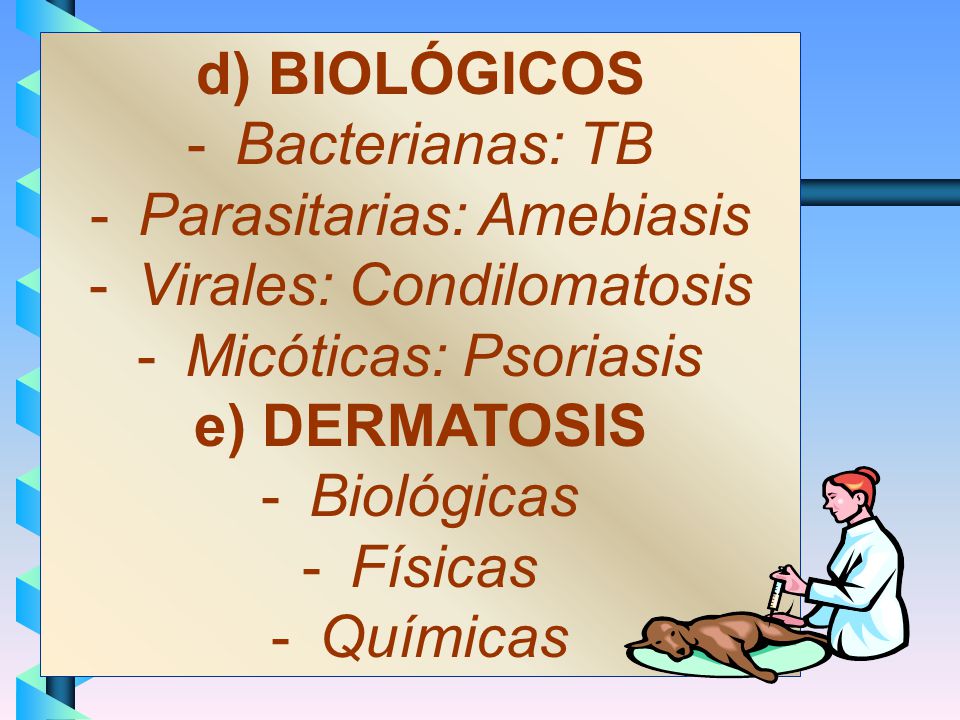 d) BIOLÓGICOS

- Bacterianas: TB

- Parasitarias: Amebiasis

- Virales: Condilomatosis

- Micóticas: Psoriasis

e) DERMATOSIS

- Biológicas

- Físicas

- Químicas